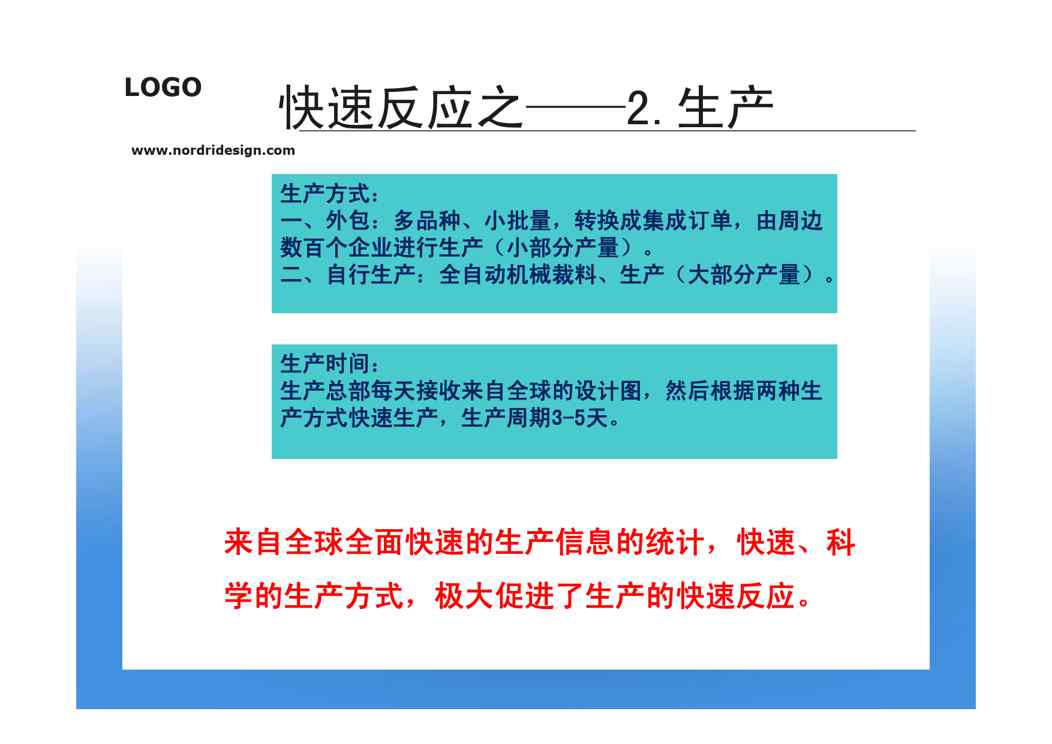 LOGO

快速反应之——2.生产

www.nordridesign.com

生产方式：
一、外包：多品种、小批量，转换成集成订单，由周边数百个企业进行生产（小部分产量）。
二、自行生产：全自动机械裁料、生产（大部分产量）。

生产时间：
生产总部每天接收来自全球的设计图，然后根据两种生产方式快速生产，生产周期3-5天。

来自全球全面快速的生产信息的统计，快速、科学的生产方式，极大促进了生产的快速反应。